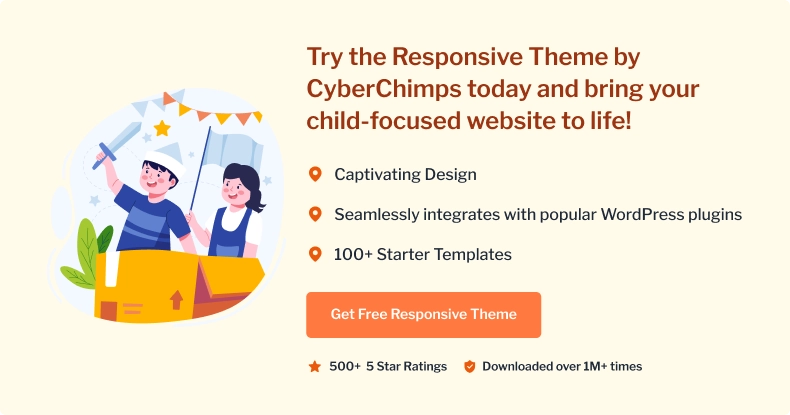 Try the Responsive Theme by CyberChimps today and bring your child-focused website to life!

Captivating Design

Seamlessly integrates with popular WordPress plugins

100+ Starter Templates

Get Free Responsive Theme

500+ 5 Star Ratings

Downloaded over 1M+ times